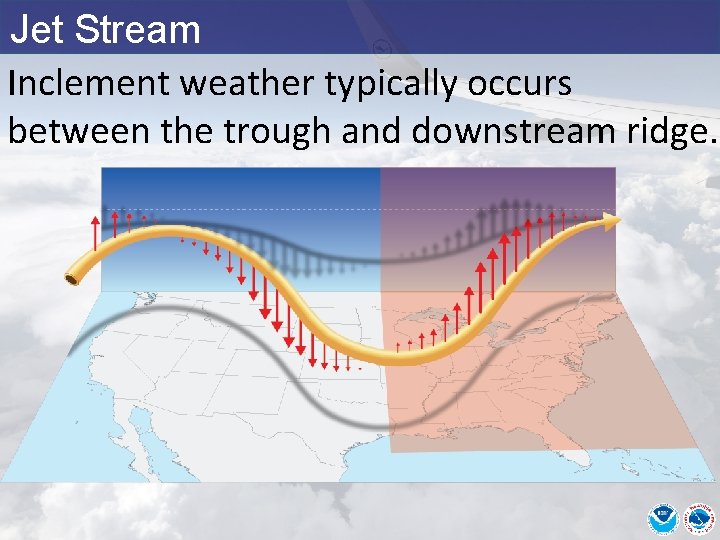 Jet Stream

Inclement weather typically occurs between the trough and downstream ridge.